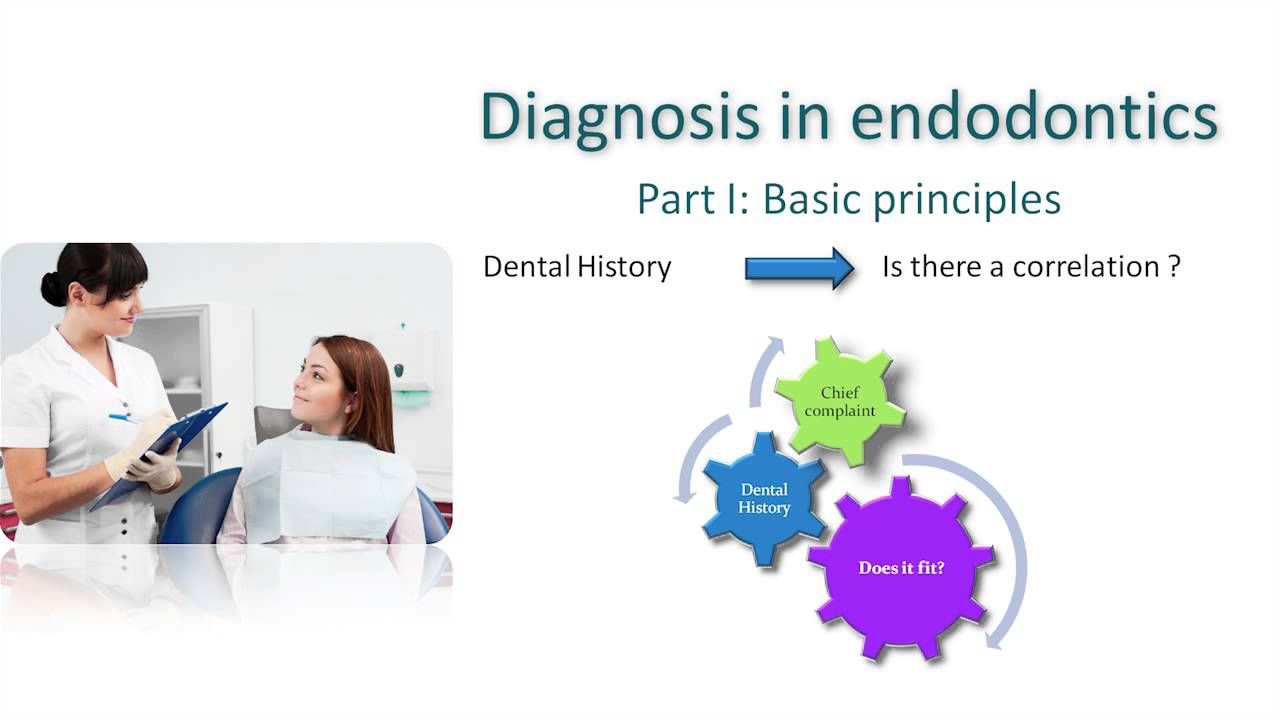 Diagnosis in endodontics

Part I: Basic principles

Dental History Is there a correlation ?

Chief complaint

Dental History

Does it fit?